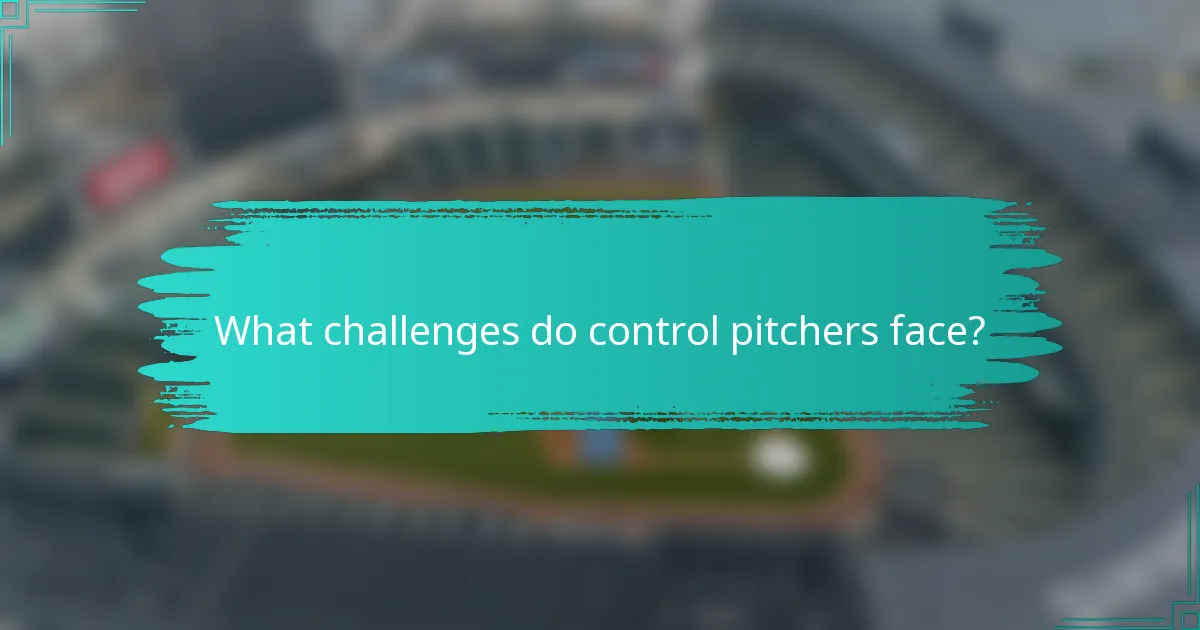 What challenges do control pitchers face?